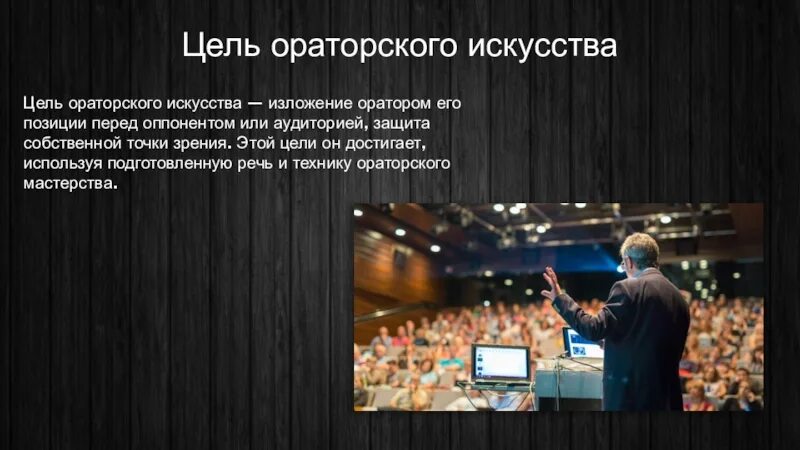 Цель ораторского искусства

Цель ораторского искусства — изложение оратором его позиции перед оппонентом или аудиторией, защита собственной точки зрения. Этой цели он достигает, используя подготовленную речь и технику ораторского мастерства.